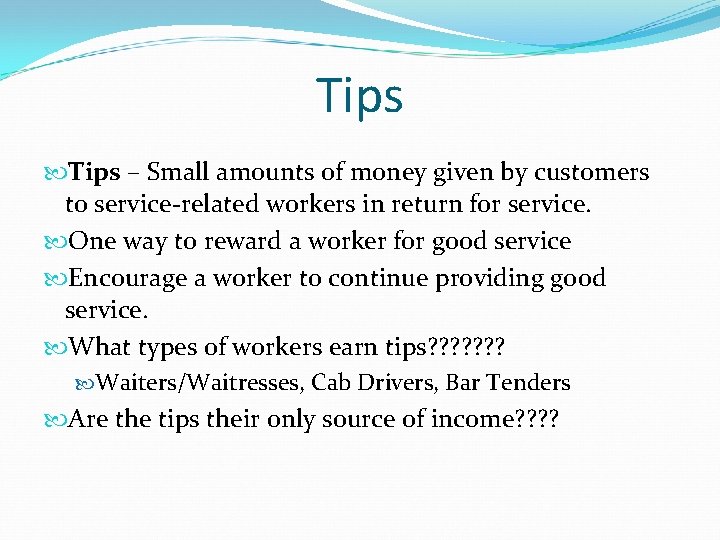 Tips

Tips – Small amounts of money given by customers to service-related workers in return for service.

One way to reward a worker for good service

Encourage a worker to continue providing good service.

What types of workers earn tips???????

Waiters/Waitresses, Cab Drivers, Bar Tenders

Are the tips their only source of income????